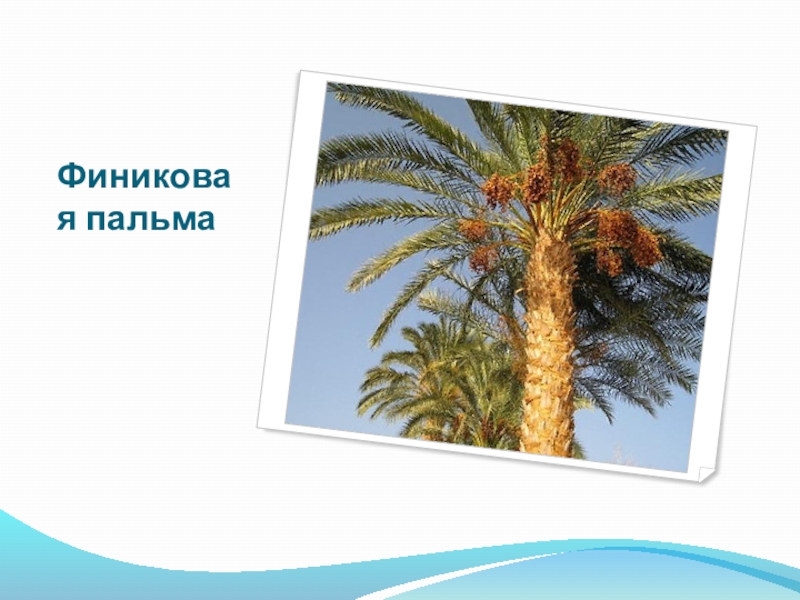 Финикова
я пальма